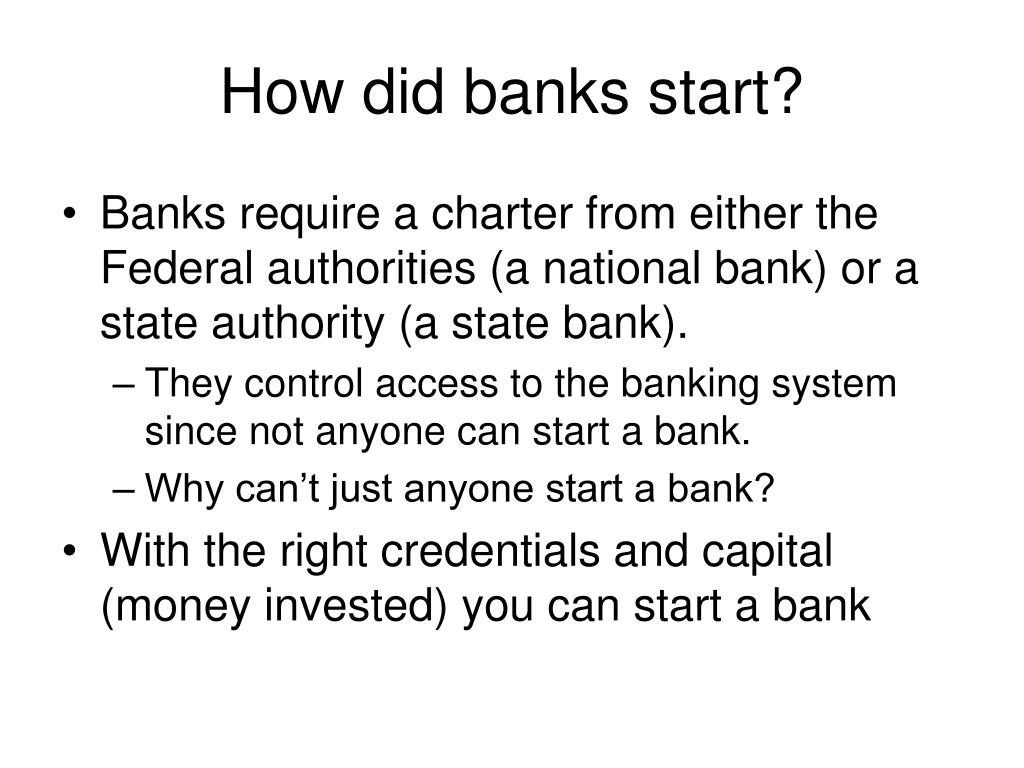 How did banks start?

• Banks require a charter from either the Federal authorities (a national bank) or a state authority (a state bank).
– They control access to the banking system since not anyone can start a bank.
– Why can’t just anyone start a bank?
• With the right credentials and capital (money invested) you can start a bank